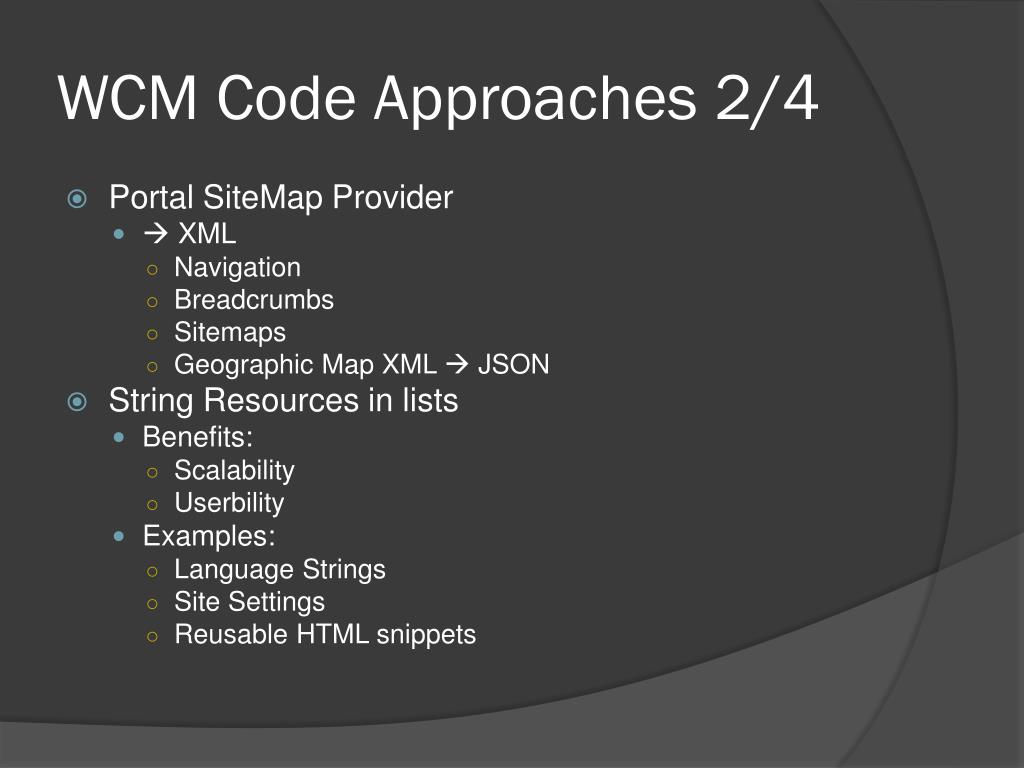 WCM Code Approaches 2/4

Portal SiteMap Provider
→ XML
Navigation
Breadcrumbs
Sitemaps
Geographic Map XML → JSON

String Resources in lists
Benefits:
Scalability
Userbility
Examples:
Language Strings
Site Settings
Reusable HTML snippets